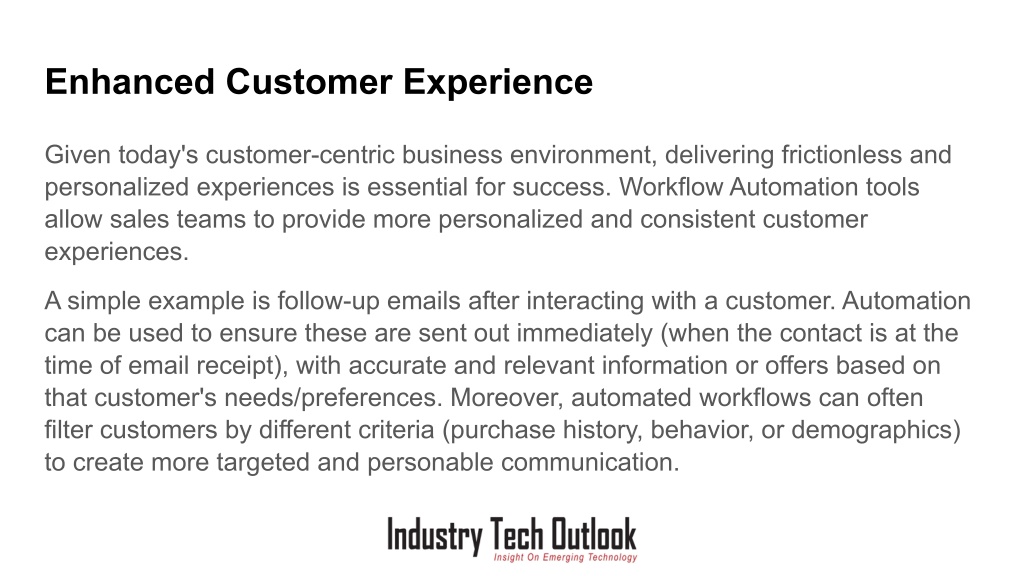 Enhanced Customer Experience

Given today's customer-centric business environment, delivering frictionless and personalized experiences is essential for success. Workflow Automation tools allow sales teams to provide more personalized and consistent customer experiences.

A simple example is follow-up emails after interacting with a customer. Automation can be used to ensure these are sent out immediately (when the contact is at the time of email receipt), with accurate and relevant information or offers based on that customer's needs/preferences. Moreover, automated workflows can often filter customers by different criteria (purchase history, behavior, or demographics) to create more targeted and personable communication.

Industry Tech Outlook
Insight On Emerging Technology